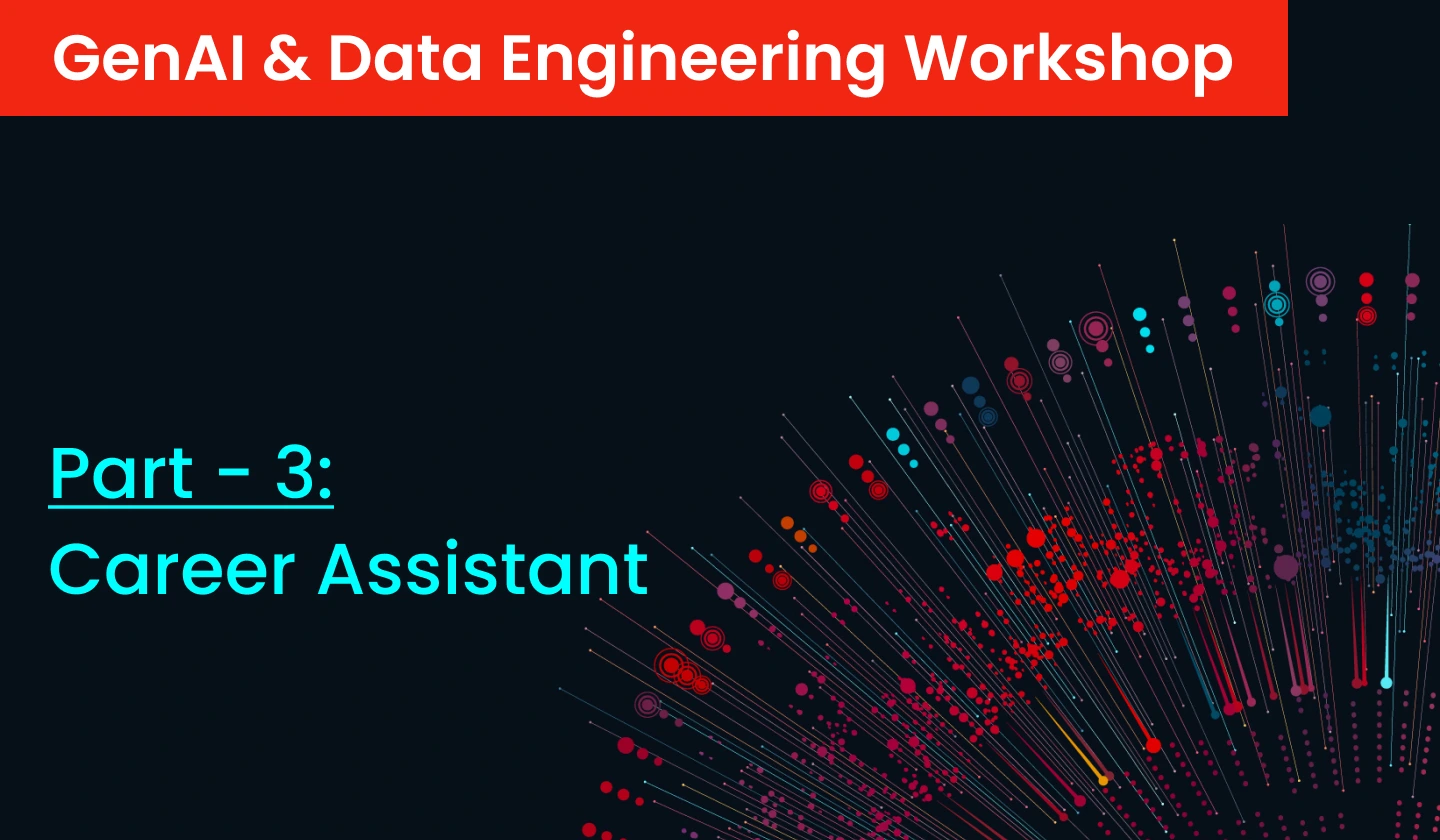 GenAI & Data Engineering Workshop

Part - 3:
Career Assistant